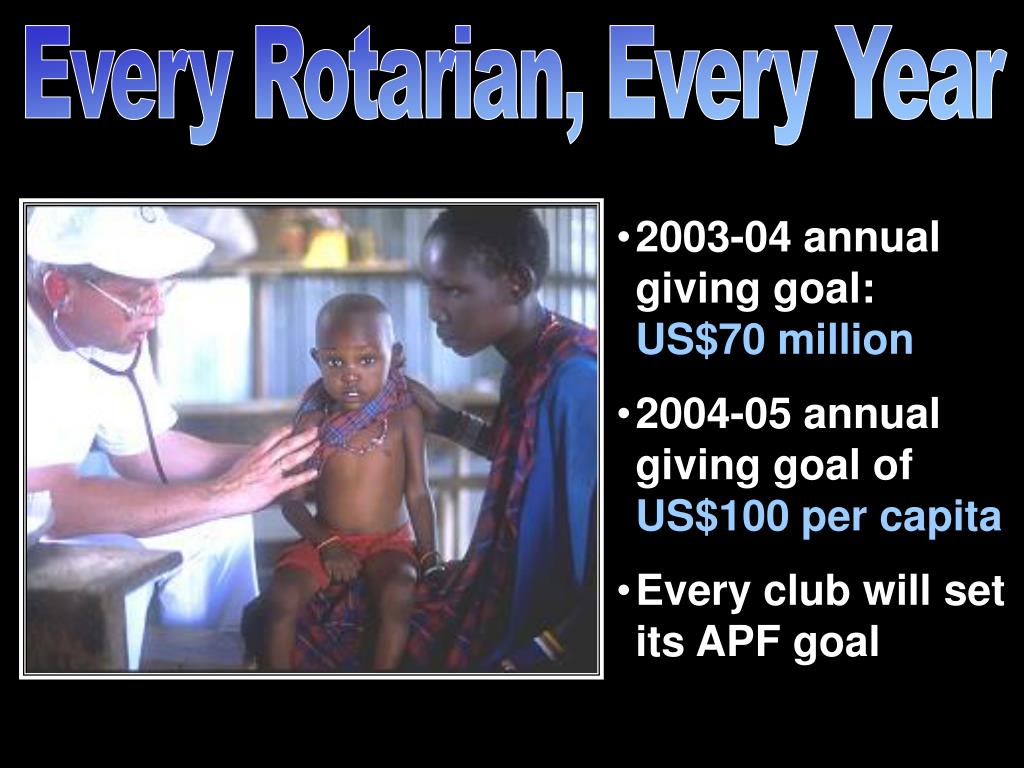 Every Rotarian, Every Year

• 2003-04 annual giving goal: US$70 million

• 2004-05 annual giving goal of US$100 per capita

• Every club will set its APF goal